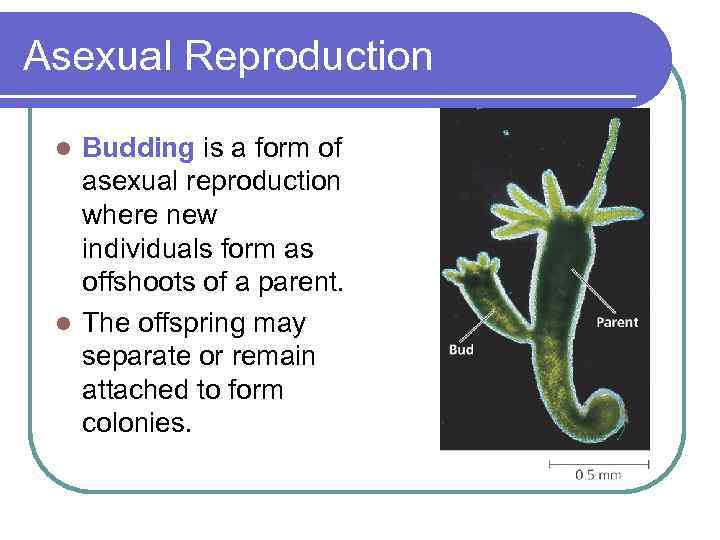 Asexual Reproduction

Budding is a form of asexual reproduction where new individuals form as offshoots of a parent.

The offspring may separate or remain attached to form colonies.

Parent

Bud

0.5 mm